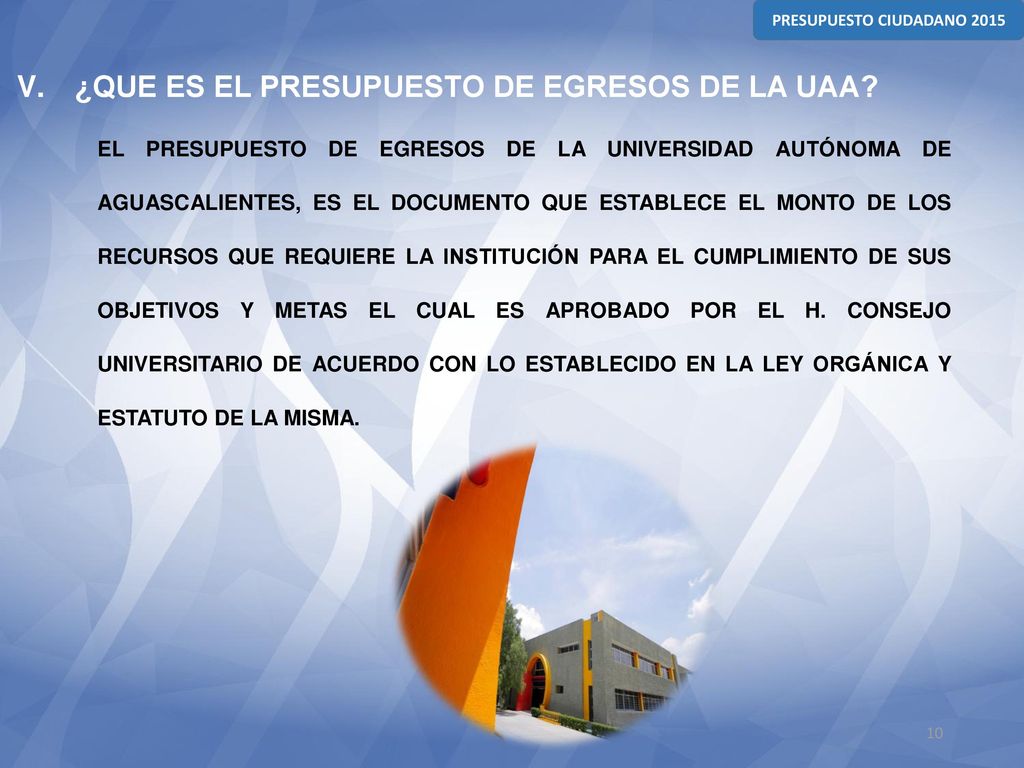 PRESUPUESTO CIUDADANO 2015

V. ¿QUE ES EL PRESUPUESTO DE EGRESOS DE LA UAA?

EL PRESUPUESTO DE EGRESOS DE LA UNIVERSIDAD AUTÓNOMA DE AGUASCALIENTES, ES EL DOCUMENTO QUE ESTABLECE EL MONTO DE LOS RECURSOS QUE REQUIERE LA INSTITUCIÓN PARA EL CUMPLIMIENTO DE SUS OBJETIVOS Y METAS EL CUAL ES APROBADO POR EL H. CONSEJO UNIVERSITARIO DE ACUERDO CON LO ESTABLECIDO EN LA LEY ORGÁNICA Y ESTATUTO DE LA MISMA.

10